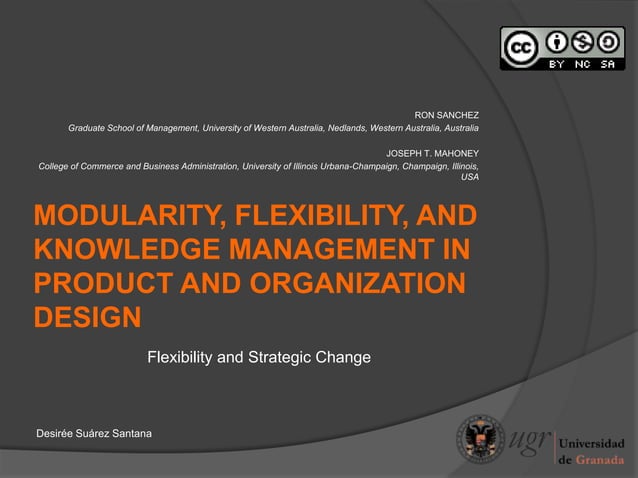 cc BY NC SA

RON SANCHEZ
Graduate School of Management, University of Western Australia, Nedlands, Western Australia, Australia

JOSEPH T. MAHONEY
College of Commerce and Business Administration, University of Illinois Urbana-Champaign, Champaign, Illinois, USA

MODULARITY, FLEXIBILITY, AND KNOWLEDGE MANAGEMENT IN PRODUCT AND ORGANIZATION DESIGN

Flexibility and Strategic Change

Desirée Suárez Santana

ugr Universidad de Granada